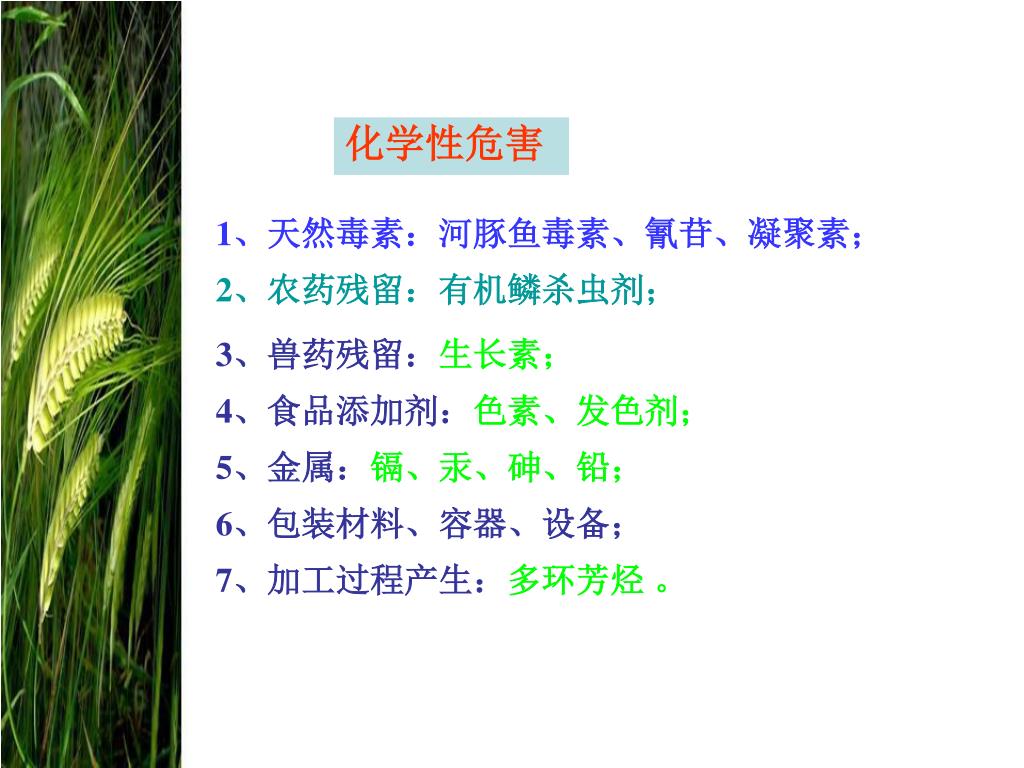 化学性危害

1、天然毒素：河豚鱼毒素、氰苷、凝聚素；

2、农药残留：有机鳞杀虫剂；

3、兽药残留：生长素；

4、食品添加剂：色素、发色剂；

5、金属：镉、汞、砷、铅；

6、包装材料、容器、设备；

7、加工过程产生：多环芳烃 。